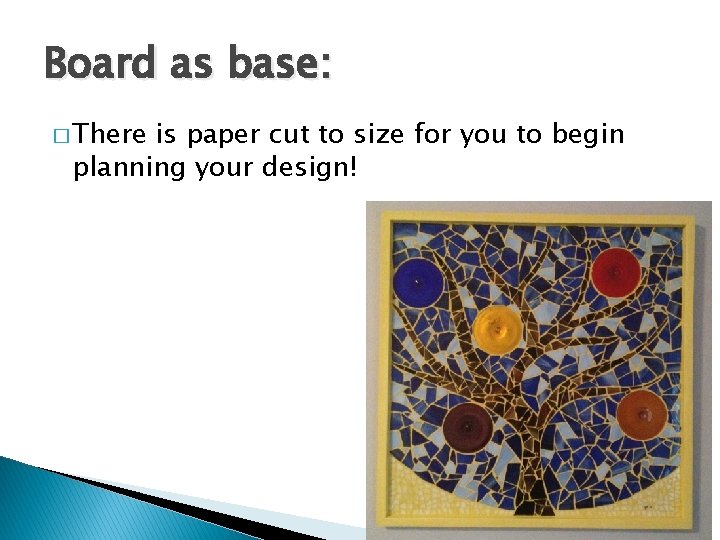 Board as base:

□ There is paper cut to size for you to begin planning your design!